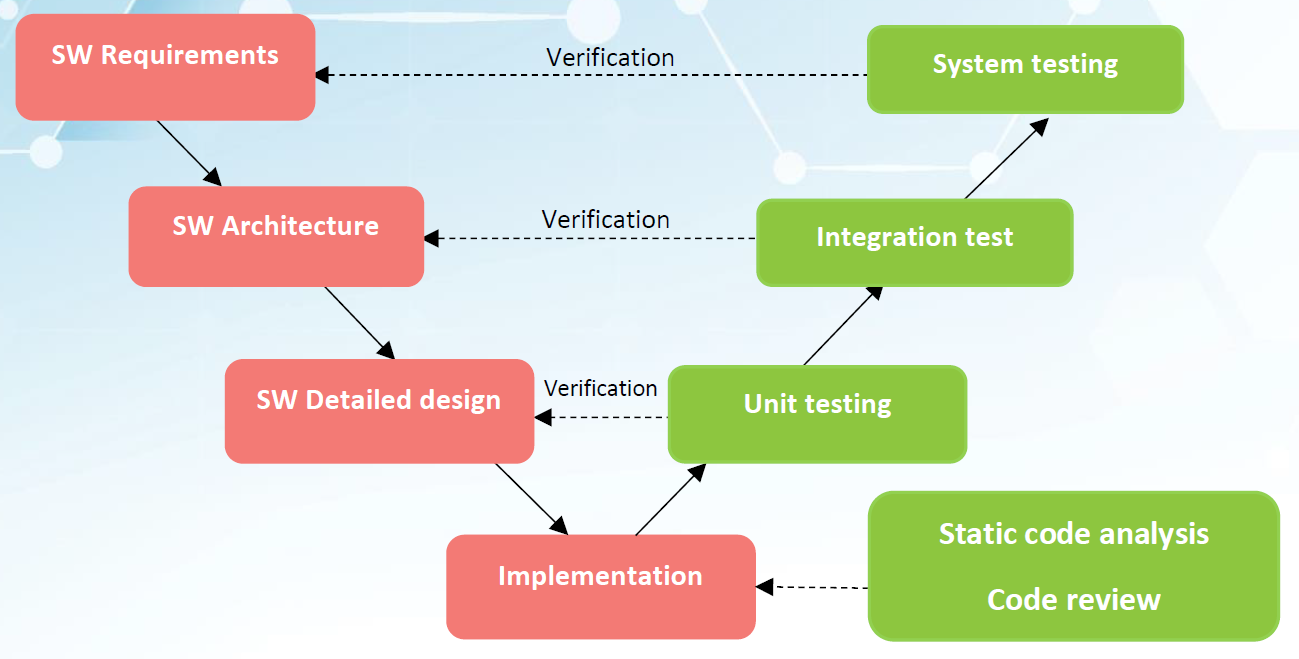 SW Requirements

Verification

System testing

SW Architecture

Verification

Integration test

SW Detailed design

Verification

Unit testing

Implementation

Static code analysis

Code review